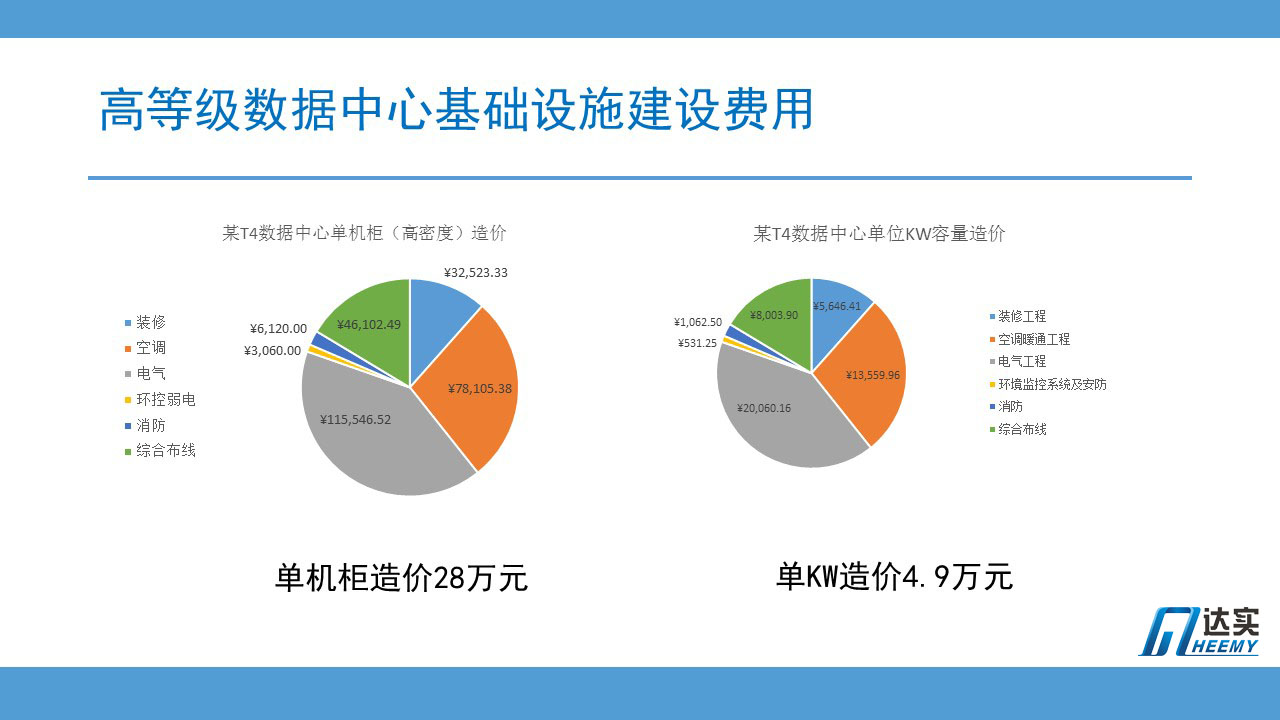 高等级数据中心基础设施建设费用

某T4数据中心单机柜（高密度）造价

装修
空调
电气
环控弱电
消防
综合布线

¥32,523.33
¥78,105.38
¥115,546.52
¥3,060.00
¥6,120.00
¥46,102.49

单机柜造价28万元

某T4数据中心单位KW容量造价

¥5,646.41
¥13,559.96
¥20,060.16
¥531.25
¥1,062.50
¥8,003.90

装修工程
空调暖通工程
电气工程
环境监控系统及安防
消防
综合布线

单KW造价4.9万元

达实
HEEMY